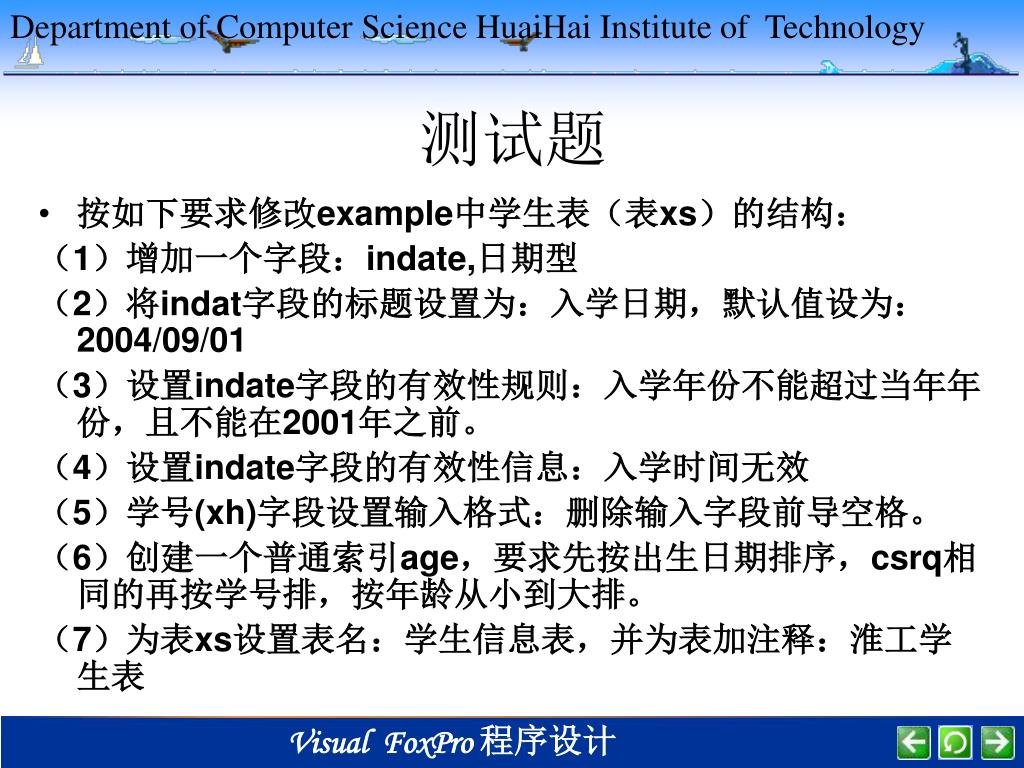 Department of Computer Science HuaiHai Institute of Technology

测试题

• 按如下要求修改example中学生表（表xs）的结构：

（1）增加一个字段：indate,日期型

（2）将indat字段的标题设置为：入学日期，默认值设为：2004/09/01

（3）设置indate字段的有效性规则：入学年份不能超过当年年份，且不能在2001年之前。

（4）设置indate字段的有效性信息：入学时间无效

（5）学号(xh)字段设置输入格式：删除输入字段前导空格。

（6）创建一个普通索引age，要求先按出生日期排序，csrq相同的再按学号排，按年龄从小到大排。

（7）为表xs设置表名：学生信息表，并为表加注释：淮工学生表

Visual FoxPro 程序设计